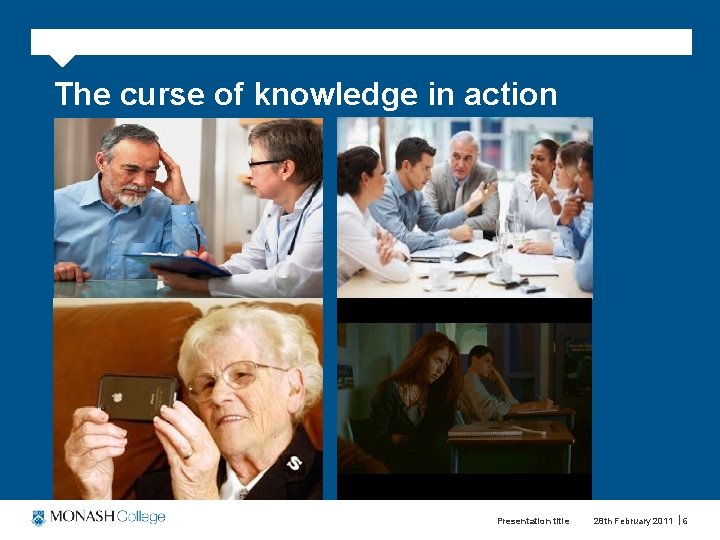 The curse of knowledge in action

MONASH College

Presentation title 28th February 2011 | 6